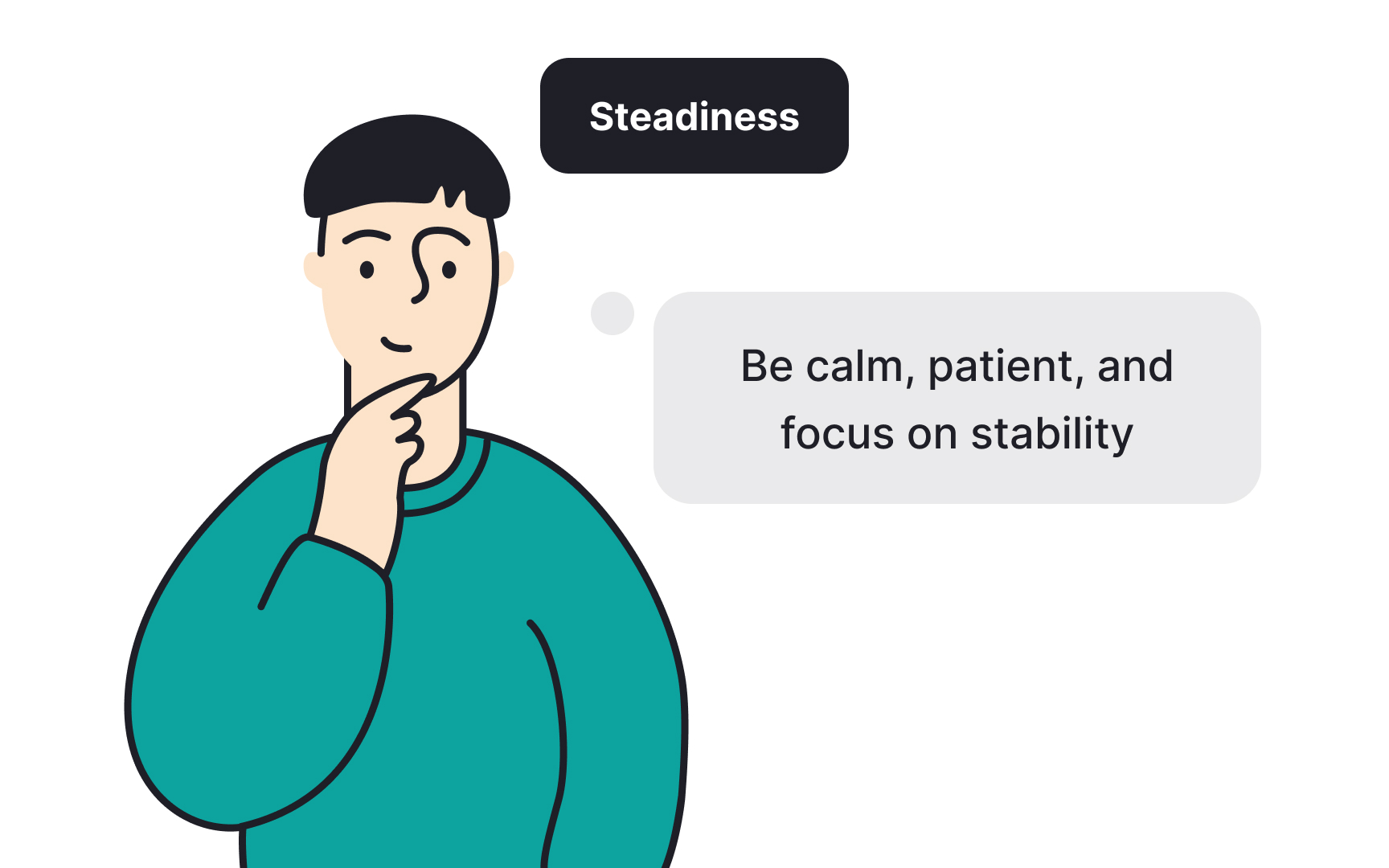 Steadiness

Be calm, patient, and focus on stability